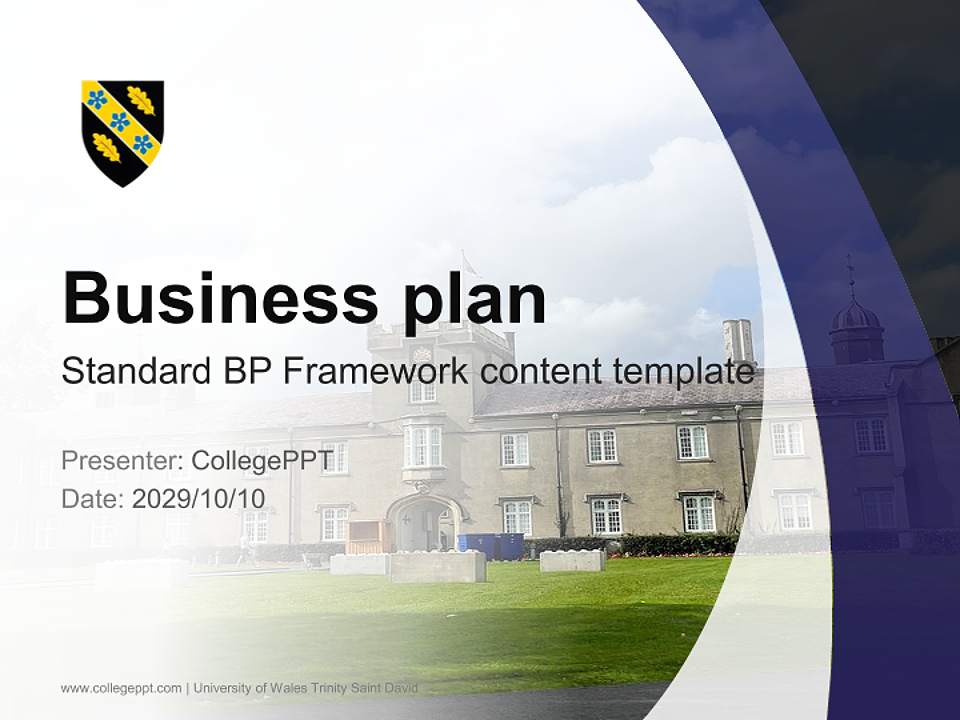 Business plan

Standard BP Framework content template

Presenter: CollegePPT
Date: 2029/10/10

www.collegeppt.com | University of Wales Trinity Saint David